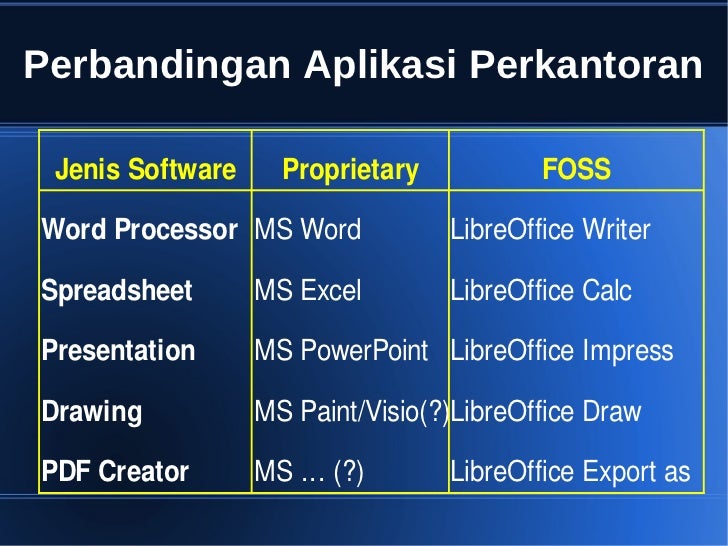 Perbandingan Aplikasi Perkantoran

| Jenis Software | Proprietary | FOSS |
|---|---|---|
| Word Processor | MS Word | LibreOffice Writer |
| Spreadsheet | MS Excel | LibreOffice Calc |
| Presentation | MS PowerPoint | LibreOffice Impress |
| Drawing | MS Paint/Visio(?) | LibreOffice Draw |
| PDF Creator | MS ... (?) | LibreOffice Export as |